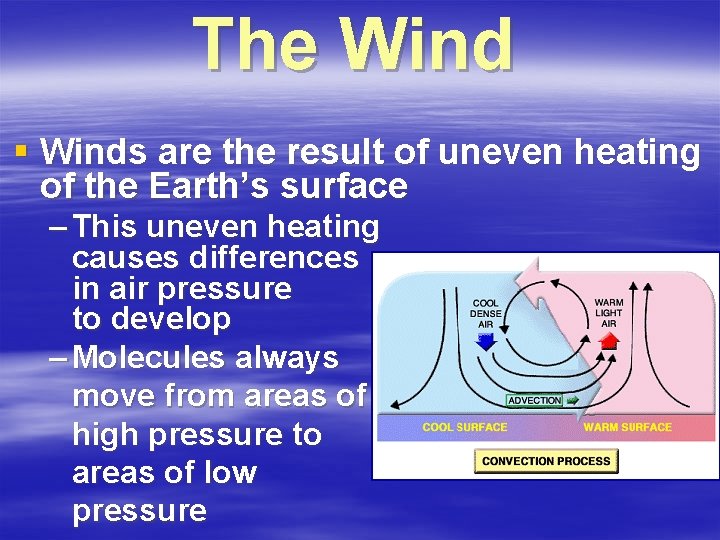 The Wind

▪ Winds are the result of uneven heating of the Earth's surface

– This uneven heating causes differences in air pressure to develop

– Molecules always move from areas of high pressure to areas of low pressure

COOL DENSE AIR

WARM LIGHT AIR

ADVECTION

COOL SURFACE

WARM SURFACE

CONVECTION PROCESS